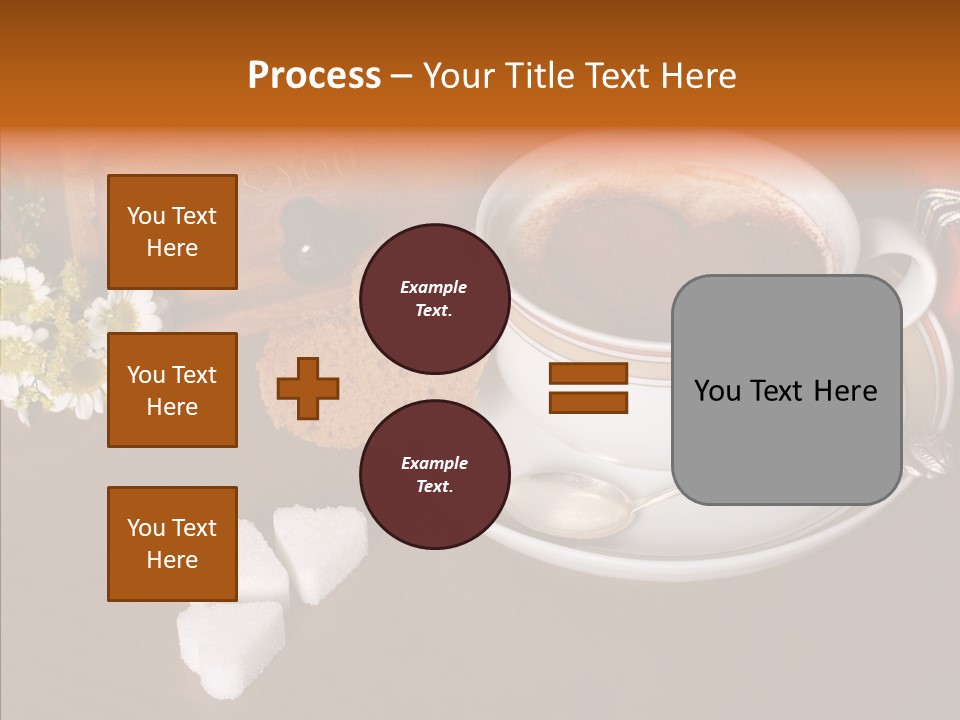 Process – Your Title Text Here

You Text Here

You Text Here

You Text Here

Example Text.

Example Text.

You Text Here